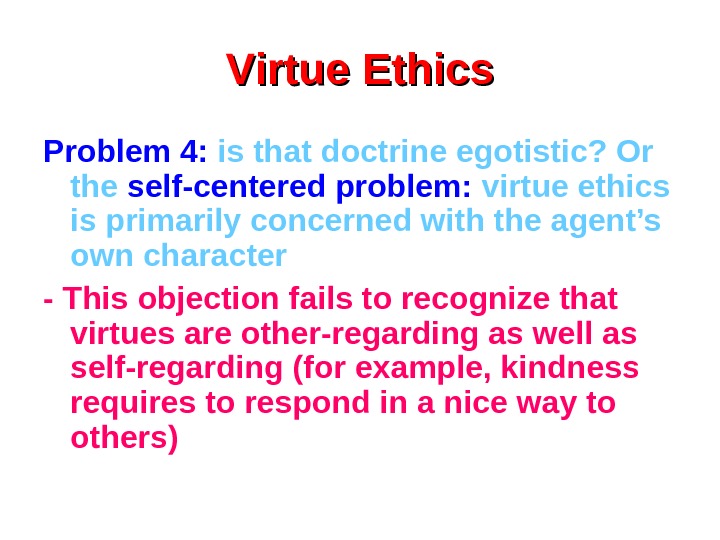 Virtue Ethics

Problem 4: is that doctrine egotistic? Or the self-centered problem: virtue ethics is primarily concerned with the agent's own character

- This objection fails to recognize that virtues are other-regarding as well as self-regarding (for example, kindness requires to respond in a nice way to others)